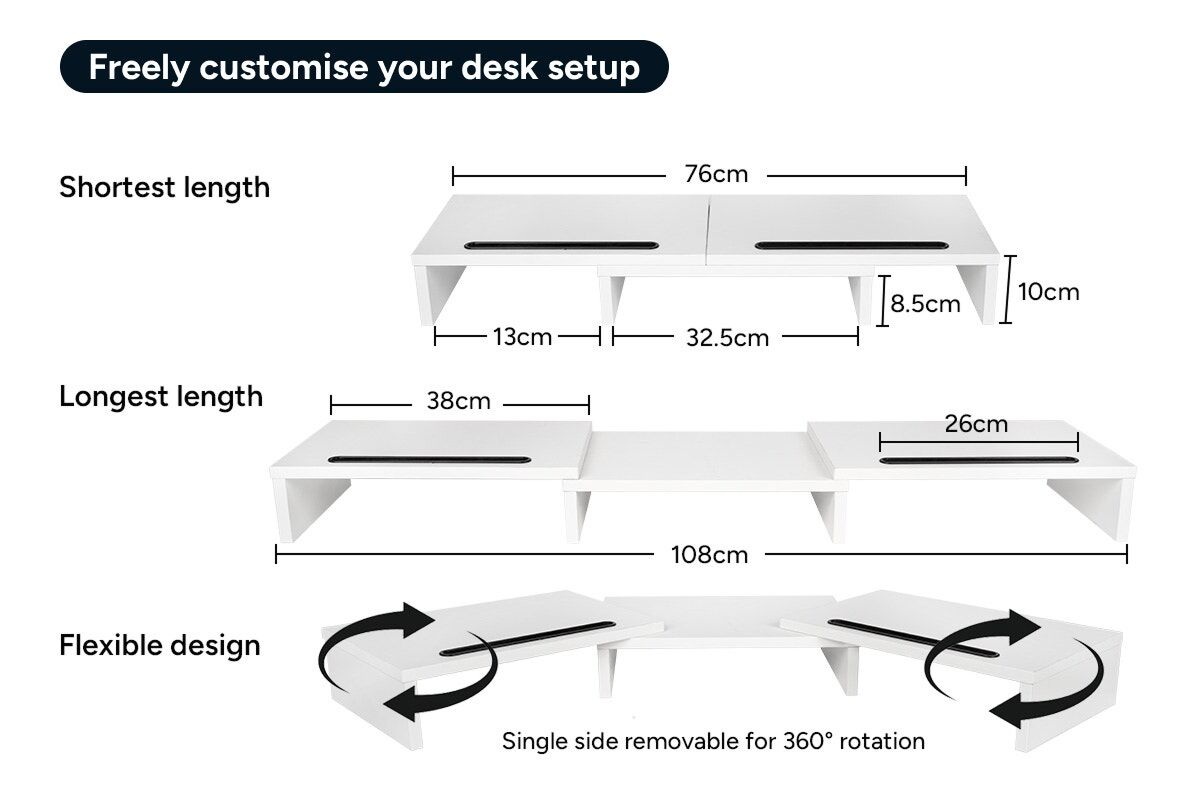 Freely customise your desk setup

Shortest length

76cm

8.5cm

10cm

13cm

32.5cm

Longest length

38cm

26cm

108cm

Flexible design

Single side removable for 360° rotation